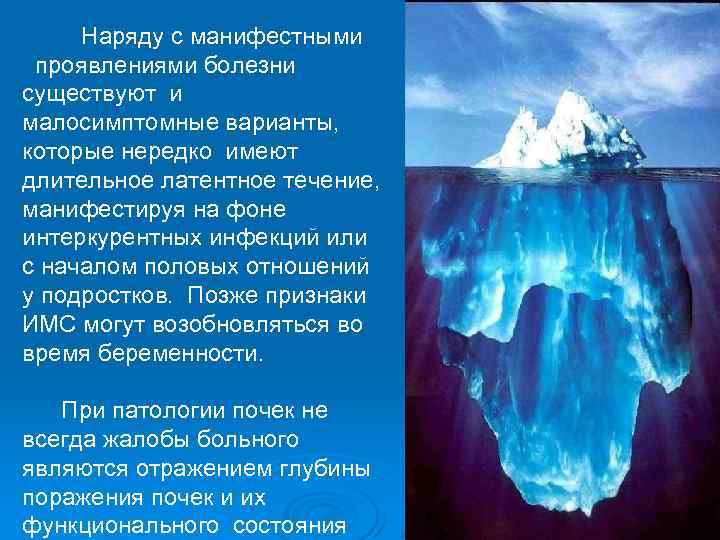 Наряду с манифестными проявлениями болезни существуют и малосимптомные варианты, которые нередко имеют длительное латентное течение, манифестируя на фоне интеркурентных инфекций или с началом половых отношений у подростков. Позже признаки ИМС могут возобновляться во время беременности.

При патологии почек не всегда жалобы больного являются отражением глубины поражения почек и их функционального состояния